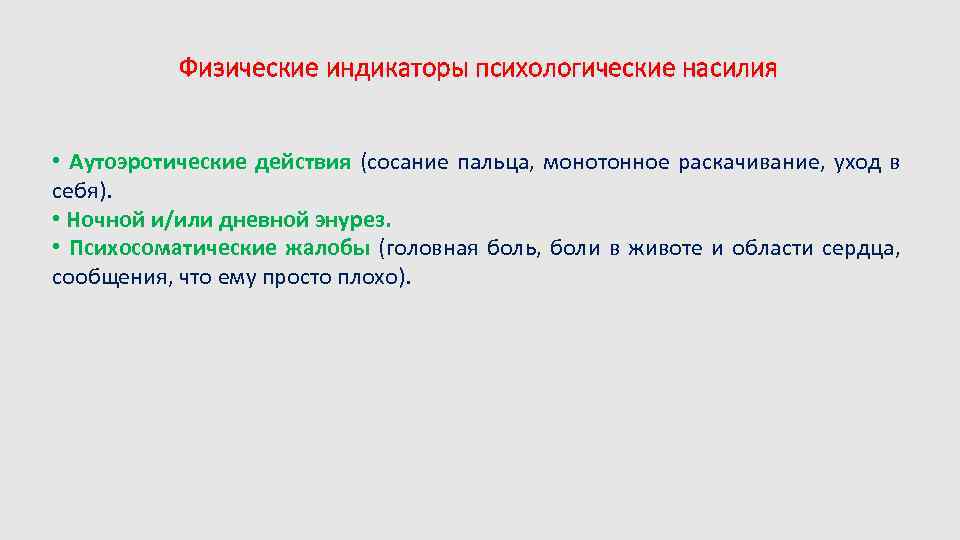 Физические индикаторы психологические насилия

• Аутоэротические действия (сосание пальца, монотонное раскачивание, уход в себя).
• Ночной и/или дневной энурез.
• Психосоматические жалобы (головная боль, боли в животе и области сердца, сообщения, что ему просто плохо).